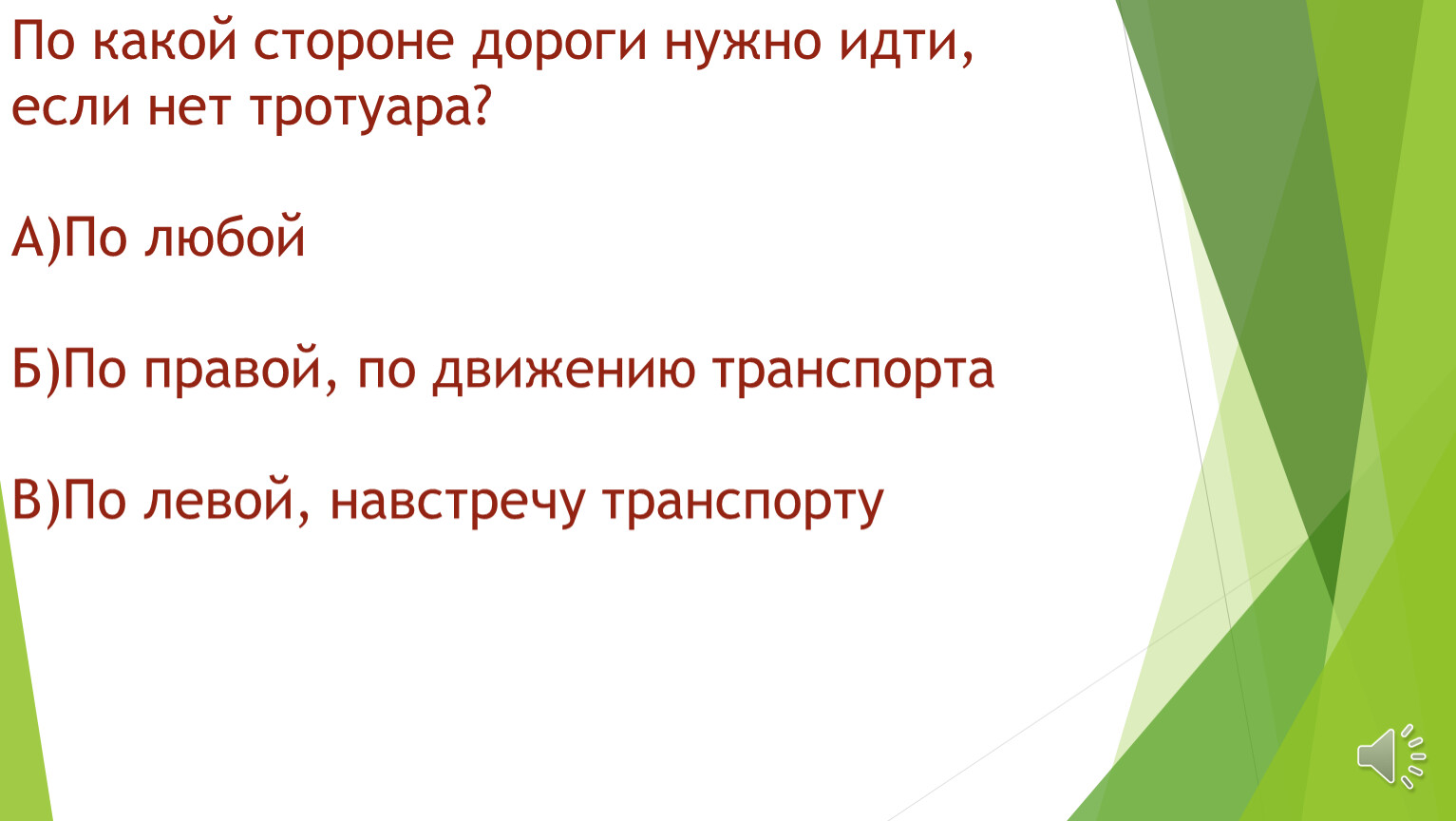 По какой стороне дороги нужно идти, если нет тротуара?

А)По любой

Б)По правой, по движению транспорта

В)По левой, навстречу транспорту